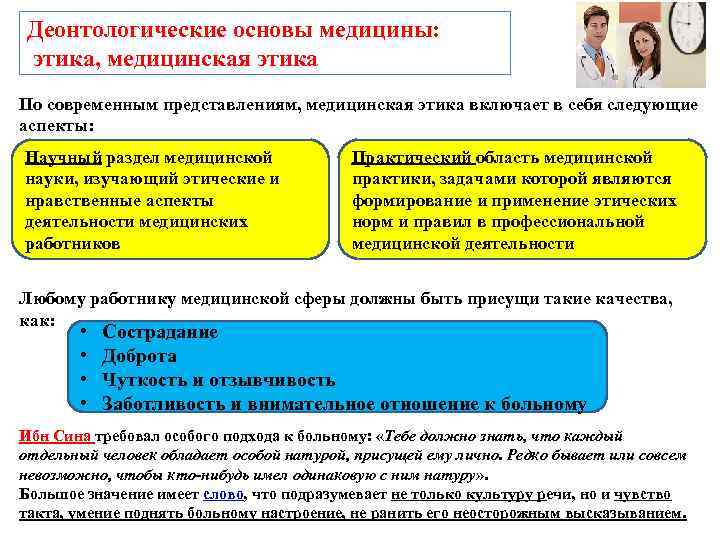 Деонтологические основы медицины: этика, медицинская этика

По современным представлениям, медицинская этика включает в себя следующие аспекты:

Научный раздел медицинской науки, изучающий этические и нравственные аспекты деятельности медицинских работников

Практический область медицинской практики, задачами которой являются формирование и применение этических норм и правил в профессиональной медицинской деятельности

Любому работнику медицинской сферы должны быть присущи такие качества, как:

• Сострадание
• Доброта
• Чуткость и отзывчивость
• Заботливость и внимательное отношение к больному

Ибн Сина требовал особого подхода к больному: «Тебе должно знать, что каждый отдельный человек обладает особой натурой, присущей ему лично. Редко бывает или совсем невозможно, чтобы кто-нибудь имел одинаковую с ним натуру».
Большое значение имеет слово, что подразумевает не только культуру речи, но и чувство такта, умение поднять больному настроение, не ранить его неосторожным высказыванием.